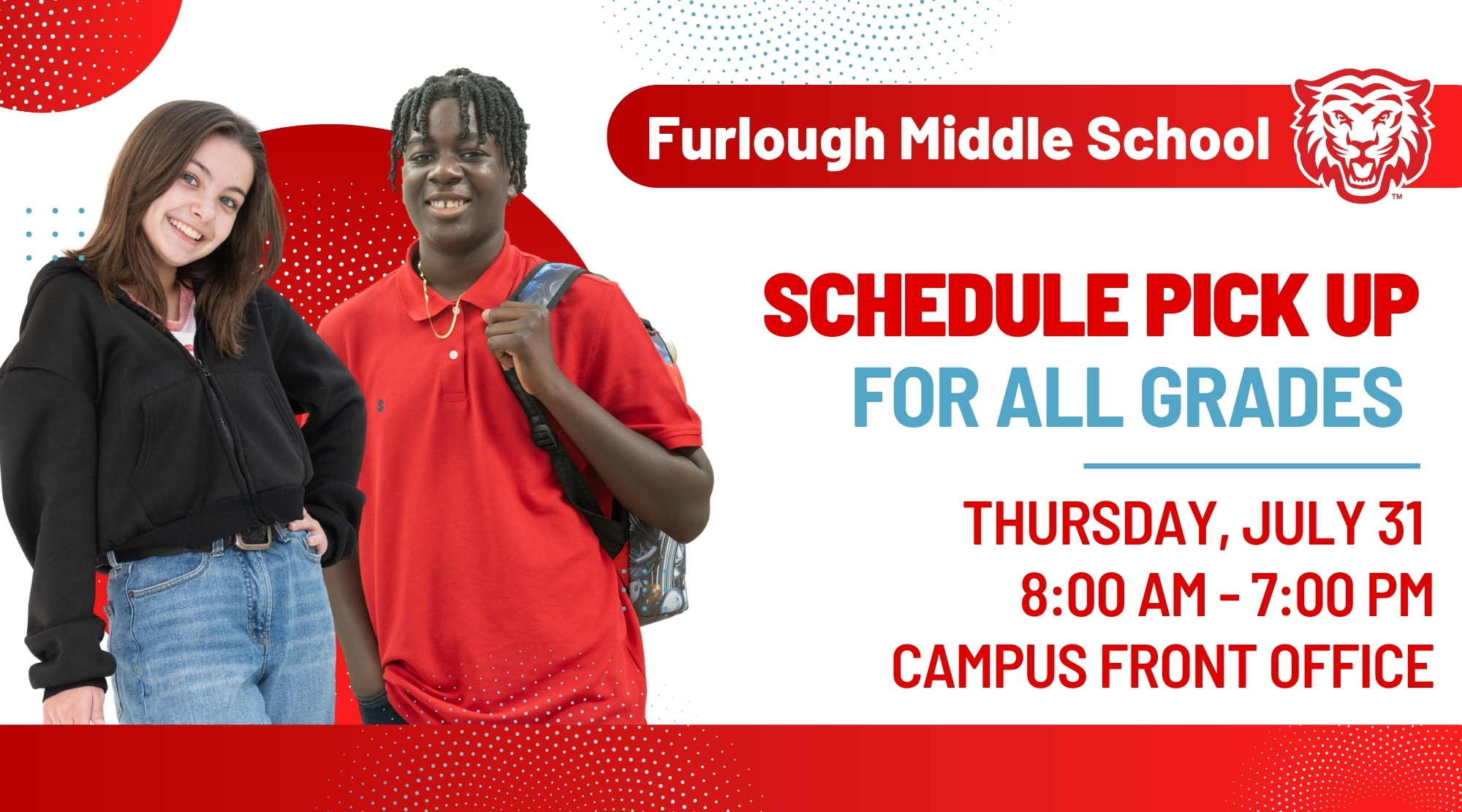 Furlough Middle School

™

SCHEDULE PICK UP
FOR ALL GRADES

THURSDAY, JULY 31
8:00 AM - 7:00 PM
CAMPUS FRONT OFFICE